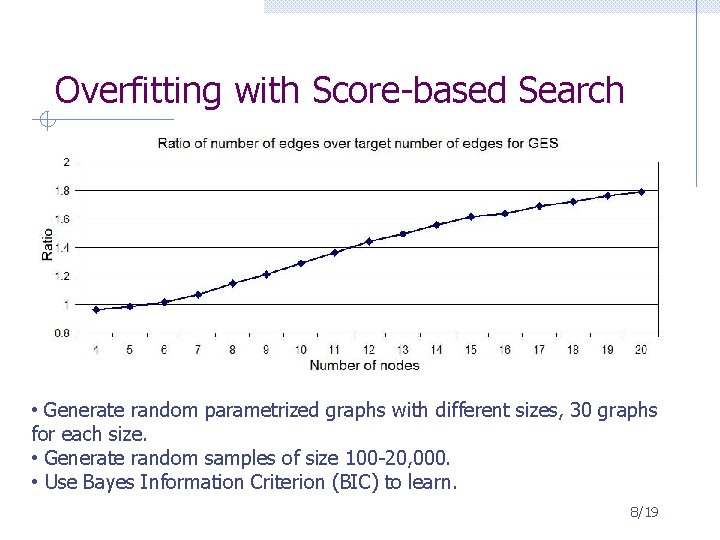 Overfitting with Score-based Search

Ratio of number of edges over target number of edges for GES

2
1.8
1.6
1.4
1.2
1
0.8

Ratio

4 5 6 7 8 9 10 11 12 13 14 15 16 17 18 19 20

Number of nodes

• Generate random parametrized graphs with different sizes, 30 graphs for each size.
• Generate random samples of size 100-20,000.
• Use Bayes Information Criterion (BIC) to learn.

8/19